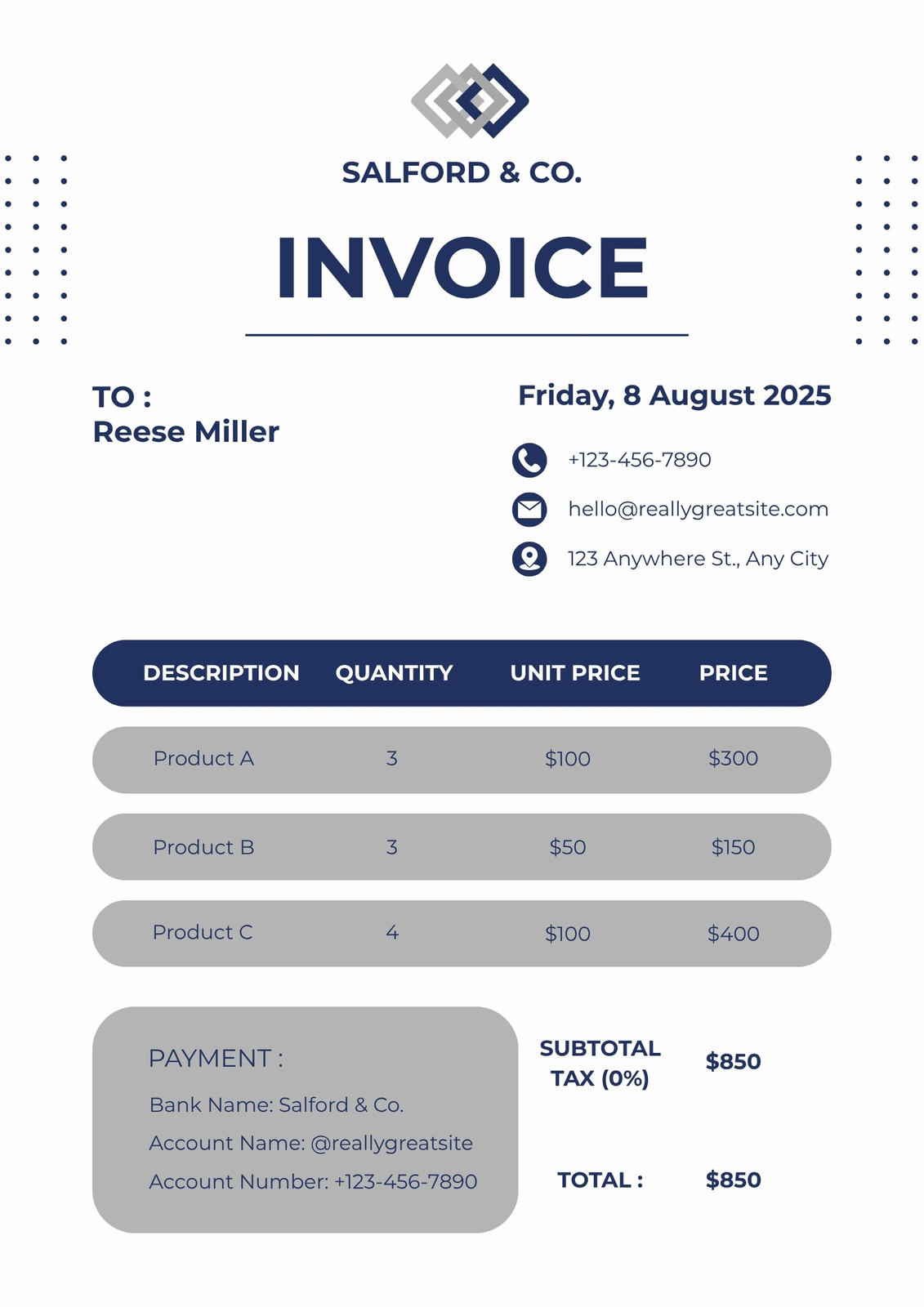 SALFORD & CO.

INVOICE

TO :
Reese Miller

Friday, 8 August 2025

+123-456-7890

hello@reallygreatsite.com

123 Anywhere St., Any City

| DESCRIPTION | QUANTITY | UNIT PRICE | PRICE |
|---|---|---|---|
| Product A | 3 | \$100 | \$300 |
| Product B | 3 | \$50 | \$150 |
| Product C | 4 | \$100 | \$400 |

PAYMENT :
Bank Name: Salford & Co.
Account Name: @reallygreatsite
Account Number: +123-456-7890

SUBTOTAL
TAX (0%)
\$850

TOTAL :
\$850